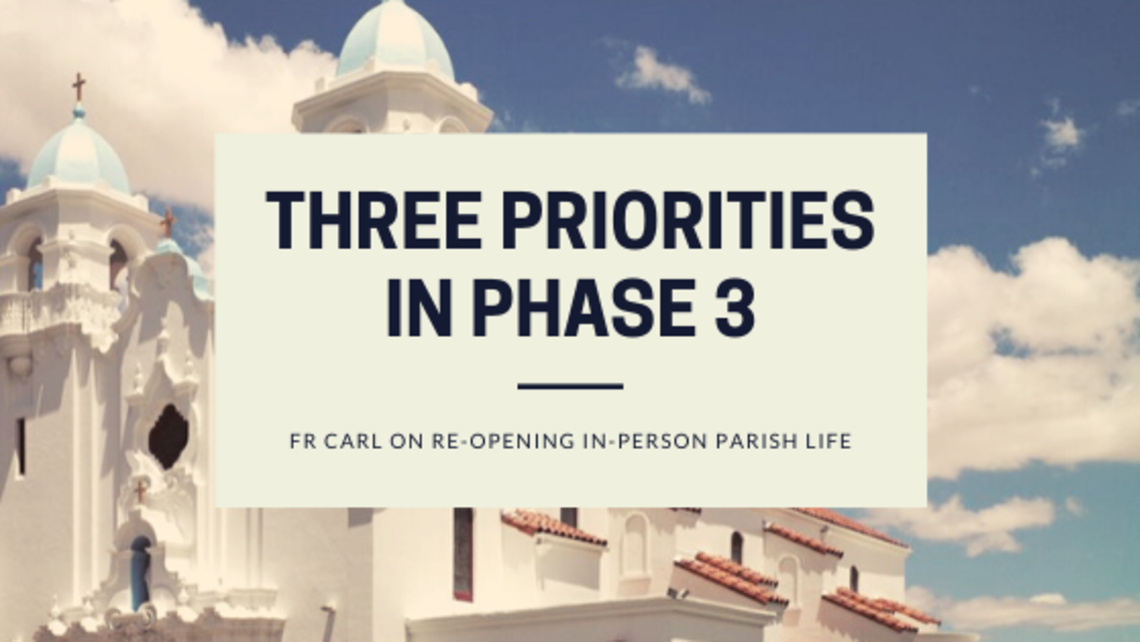 THREE PRIORITIES IN PHASE 3

FR CARL ON RE-OPENING IN-PERSON PARISH LIFE